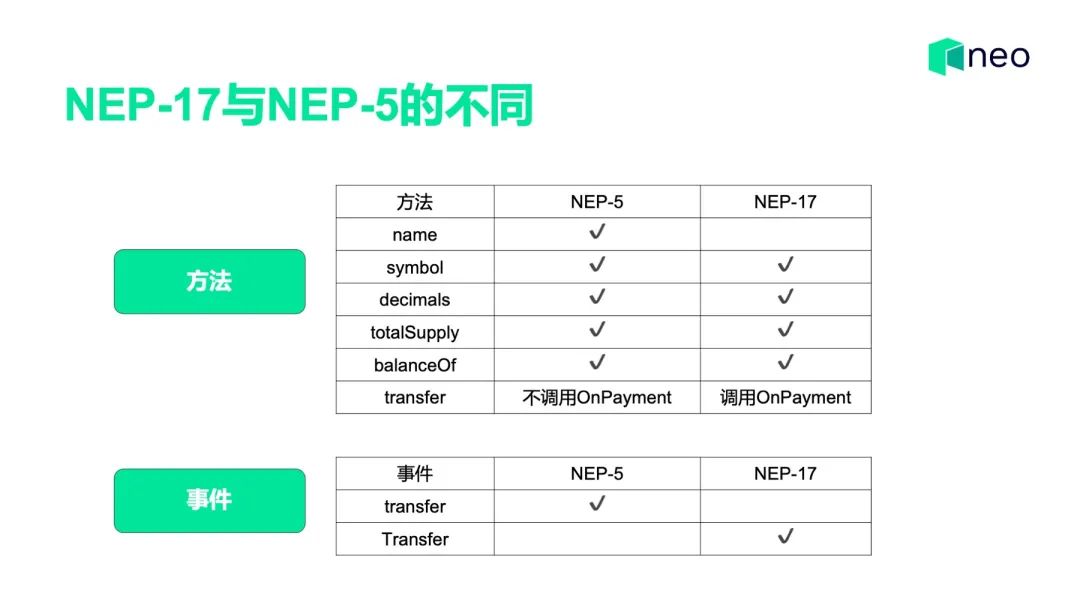 neo

NEP-17与NEP-5的不同

方法

| 方法 | NEP-5 | NEP-17 |
|---|---|---|
| name | ✓ | |
| symbol | ✓ | ✓ |
| decimals | ✓ | ✓ |
| totalSupply | ✓ | ✓ |
| balanceOf | ✓ | ✓ |
| transfer | 不调用OnPayment | 调用OnPayment |

事件

| 事件 | NEP-5 | NEP-17 |
|---|---|---|
| transfer | ✓ | |
| Transfer | | ✓ |